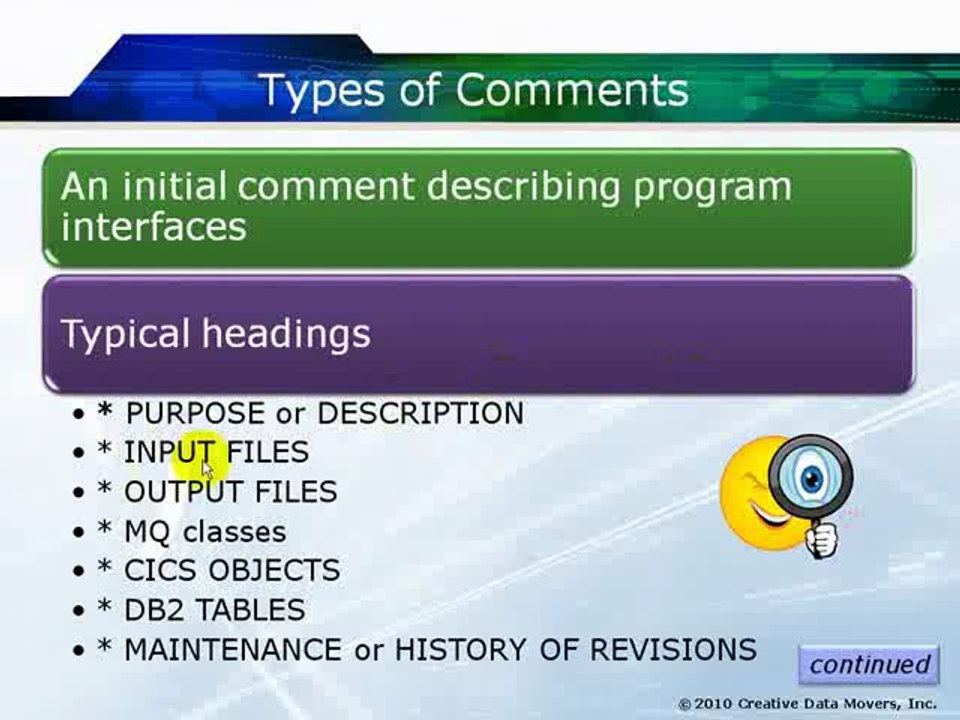 Types of Comments

An initial comment describing program interfaces

Typical headings

• * PURPOSE or DESCRIPTION
• * INPUT FILES
• * OUTPUT FILES
• * MQ classes
• * CICS OBJECTS
• * DB2 TABLES
• * MAINTENANCE or HISTORY OF REVISIONS

continued

© 2010 Creative Data Movers, Inc.